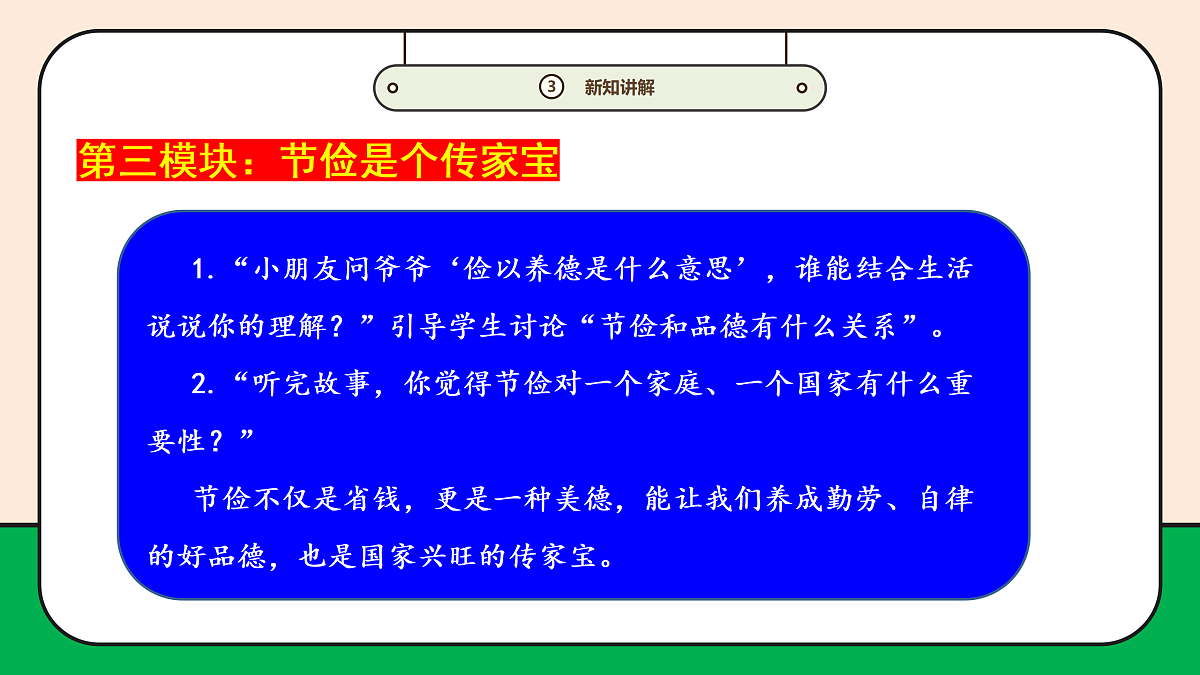 ③ 新知讲解

第三模块：节俭是个传家宝

1.“小朋友问爷爷‘俭以养德是什么意思’，谁能结合生活说说你的理解？”引导学生讨论“节俭和品德有什么关系”。

2.“听完故事，你觉得节俭对一个家庭、一个国家有什么重要性？”

节俭不仅是省钱，更是一种美德，能让我们养成勤劳、自律的好品德，也是国家兴旺的传家宝。